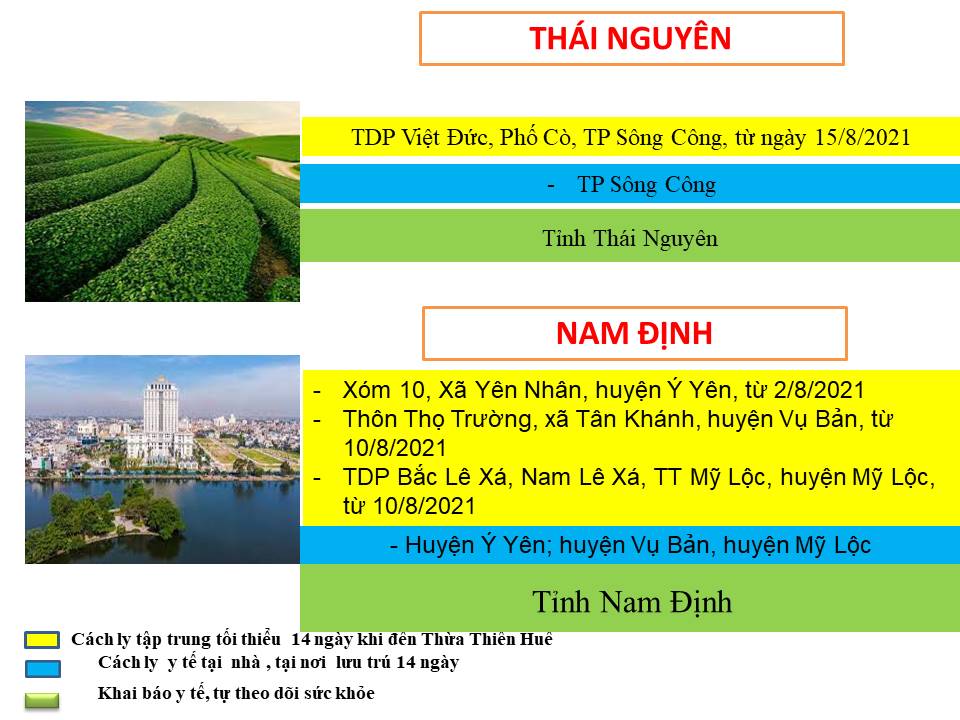 THÁI NGUYÊN

TDP Việt Đức, Phố Cò, TP Sông Công, từ ngày 15/8/2021

- TP Sông Công

Tỉnh Thái Nguyên

NAM ĐỊNH

- Xóm 10, Xã Yên Nhân, huyện Ý Yên, từ 2/8/2021
- Thôn Thọ Trường, xã Tân Khánh, huyện Vụ Bản, từ 10/8/2021
- TDP Bắc Lê Xá, Nam Lê Xá, TT Mỹ Lộc, huyện Mỹ Lộc, từ 10/8/2021

- Huyện Ý Yên; huyện Vụ Bản, huyện Mỹ Lộc

Tỉnh Nam Định

Cách ly tập trung tối thiểu 14 ngày khi đến Thừa Thiên Huế

Cách ly y tế tại nhà , tại nơi lưu trú 14 ngày

Khai báo y tế, tự theo dõi sức khỏe